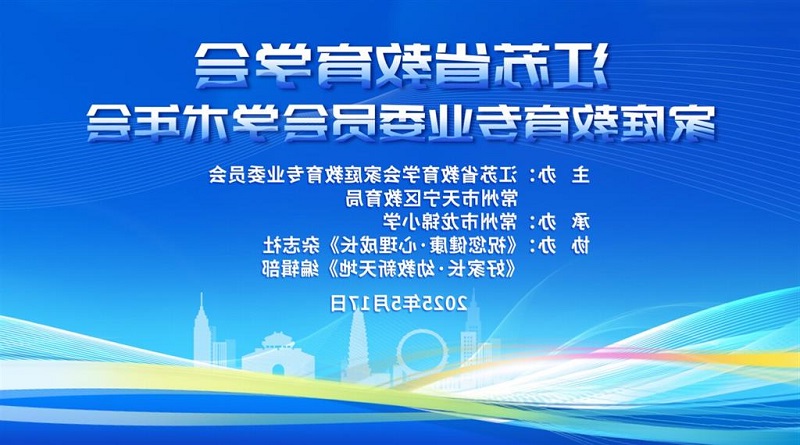 江苏省教育学会
家庭教育专业委员会学术年会

主 办：江苏省教育学会家庭教育专业委员会
常州市天宁区教育局
承 办：常州市龙锦小学
协 办：《祝您健康·心理成长》杂志社
《好家长·幼教新天地》编辑部

2025年5月17日